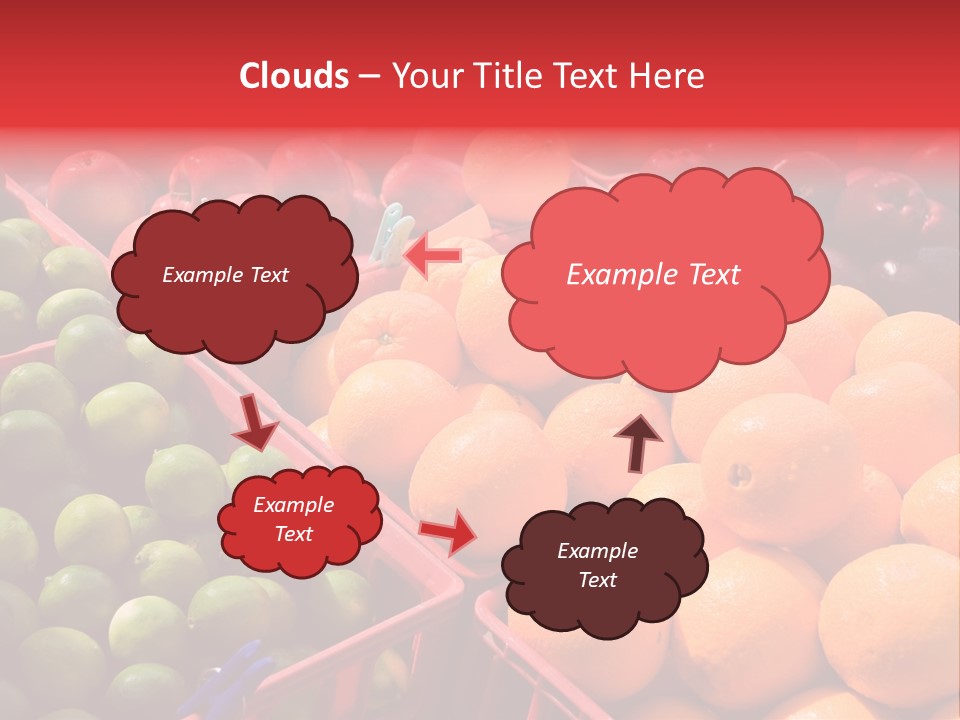 Clouds – Your Title Text Here

Example Text

Example Text

Example Text

Example Text